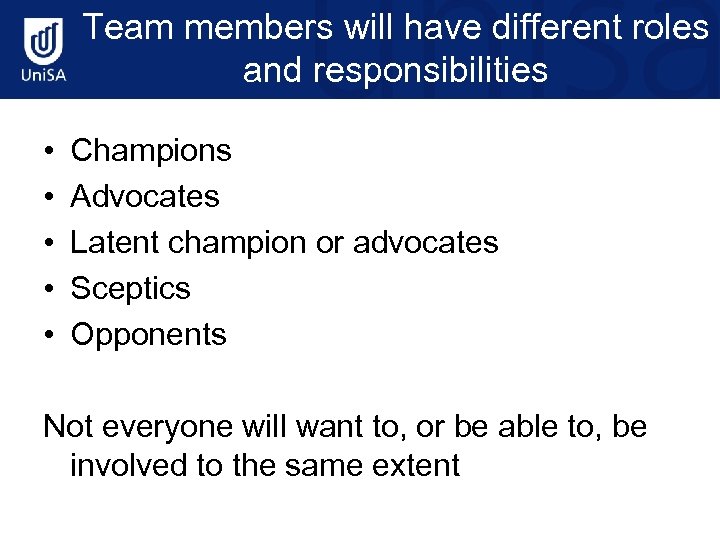 UniSA

Team members will have different roles and responsibilities

• Champions
• Advocates
• Latent champion or advocates
• Sceptics
• Opponents

Not everyone will want to, or be able to, be involved to the same extent